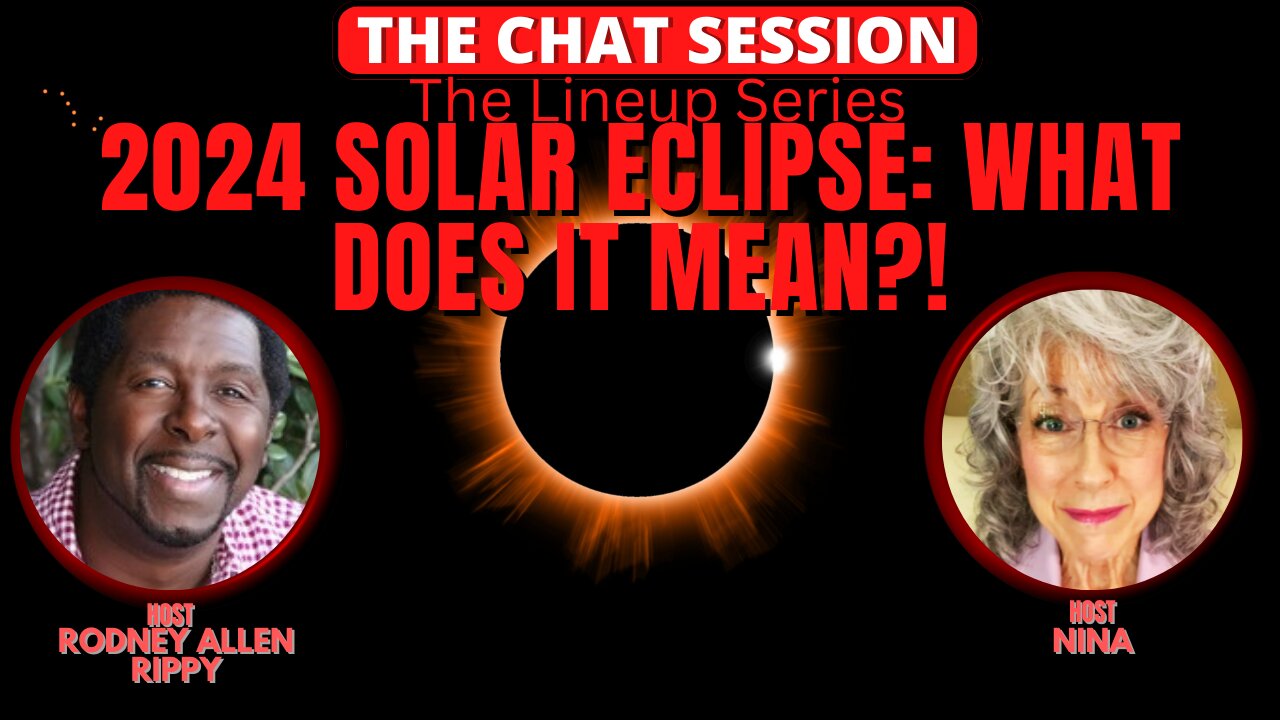 THE CHAT SESSION
The Lineup Series
2024 SOLAR ECLIPSE: WHAT DOES IT MEAN?!

HOST
RODNEY ALLEN RIPPY

HOST
NINA